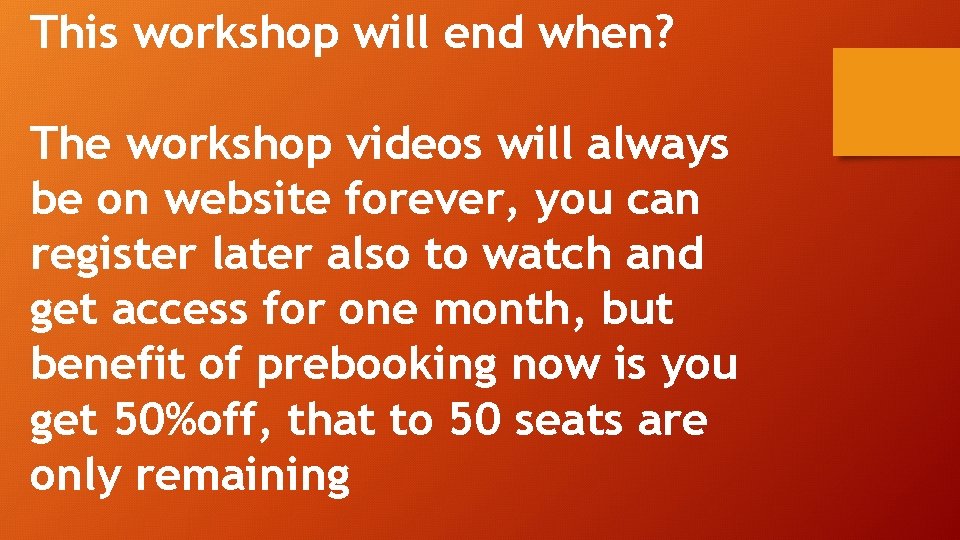 This workshop will end when?

The workshop videos will always be on website forever, you can register later also to watch and get access for one month, but benefit of prebooking now is you get 50%off, that to 50 seats are only remaining